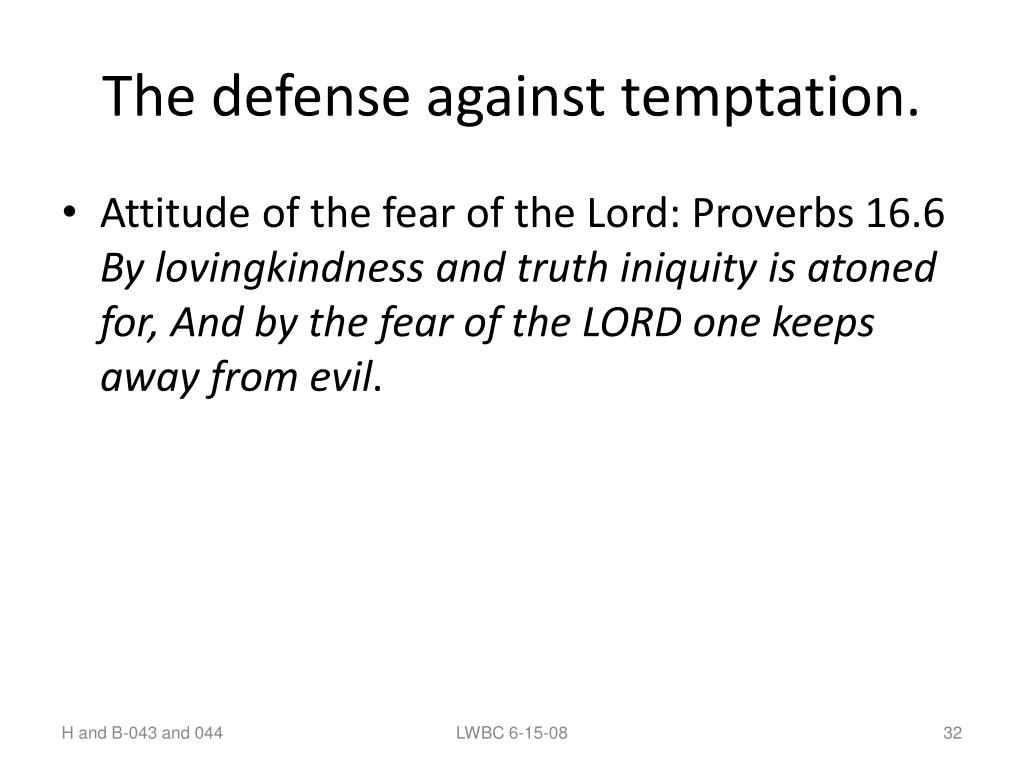 The defense against temptation.

• Attitude of the fear of the Lord: Proverbs 16.6 By lovingkindness and truth iniquity is atoned for, And by the fear of the LORD one keeps away from evil.

H and B-043 and 044

LWBC 6-15-08

32